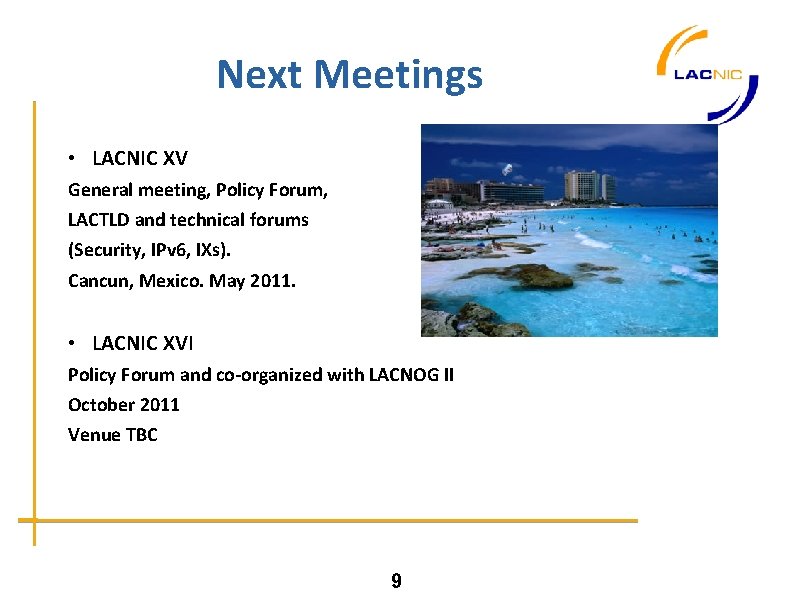 Next Meetings

LACNIC

• LACNIC XV

General meeting, Policy Forum, LACTLD and technical forums (Security, IPv6, IXs). Cancun, Mexico. May 2011.

• LACNIC XVI

Policy Forum and co-organized with LACNOG II October 2011 Venue TBC

9